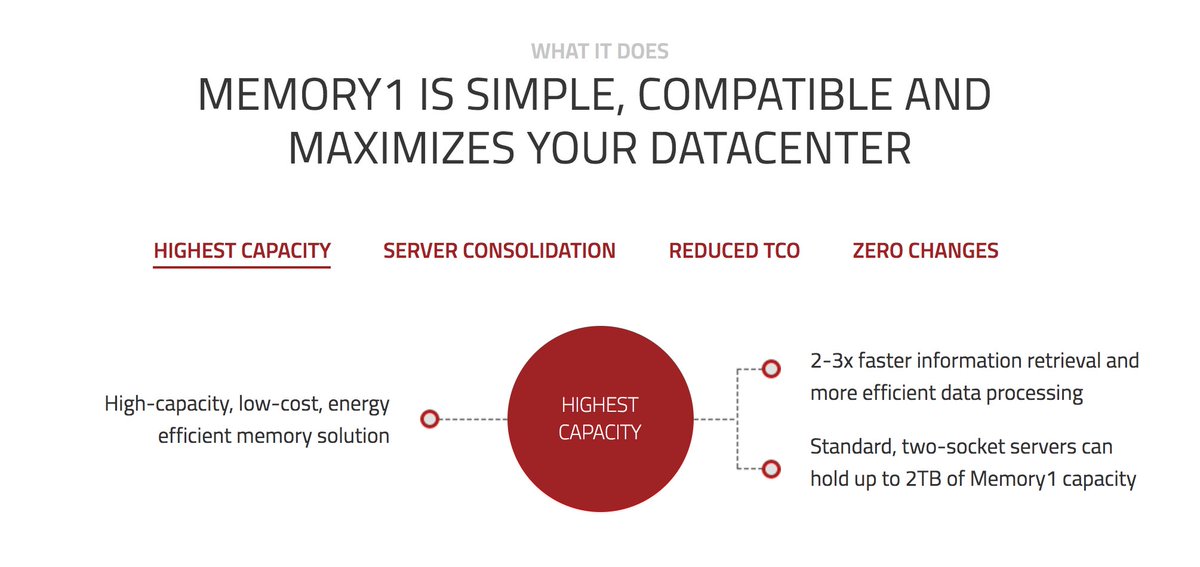 WHAT IT DOES

MEMORY1 IS SIMPLE, COMPATIBLE AND MAXIMIZES YOUR DATACENTER

HIGHEST CAPACITY SERVER CONSOLIDATION REDUCED TCO ZERO CHANGES

High-capacity, low-cost, energy efficient memory solution

HIGHEST CAPACITY

2-3x faster information retrieval and more efficient data processing

Standard, two-socket servers can hold up to 2TB of Memory1 capacity